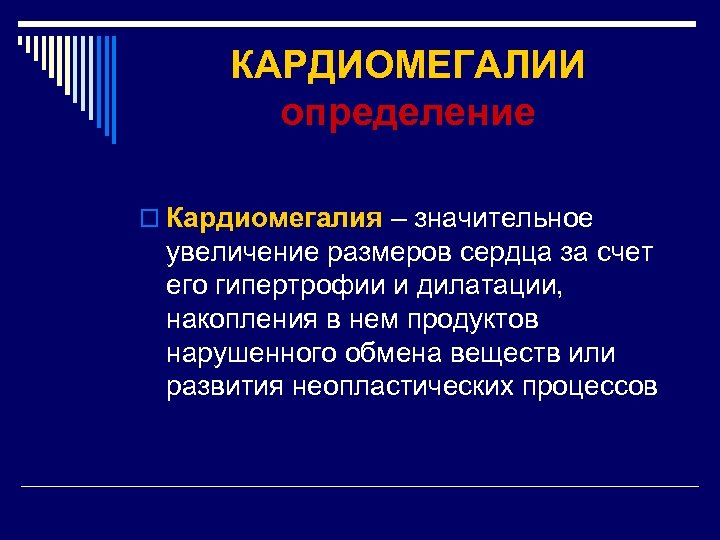 КАРДИОМЕГАЛИИ
определение

Кардиомегалия – значительное увеличение размеров сердца за счет его гипертрофии и дилатации, накопления в нем продуктов нарушенного обмена веществ или развития неопластических процессов